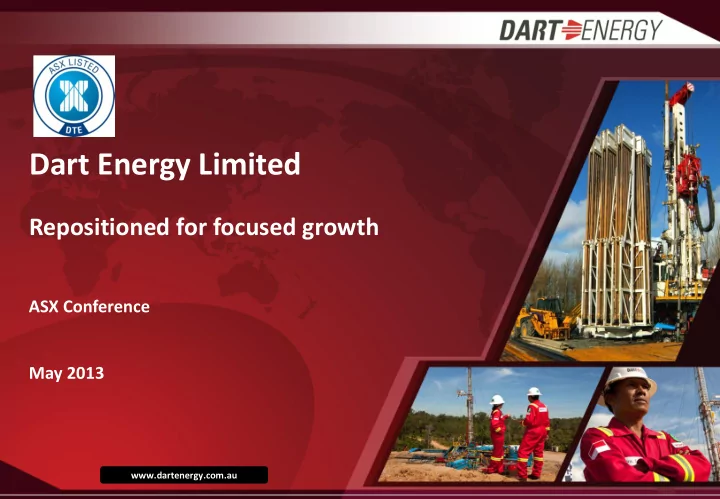 DART ENERGY

ASX LISTED
DTE

Dart Energy Limited

Repositioned for focused growth

ASX Conference

May 2013

www.dartenergy.com.au